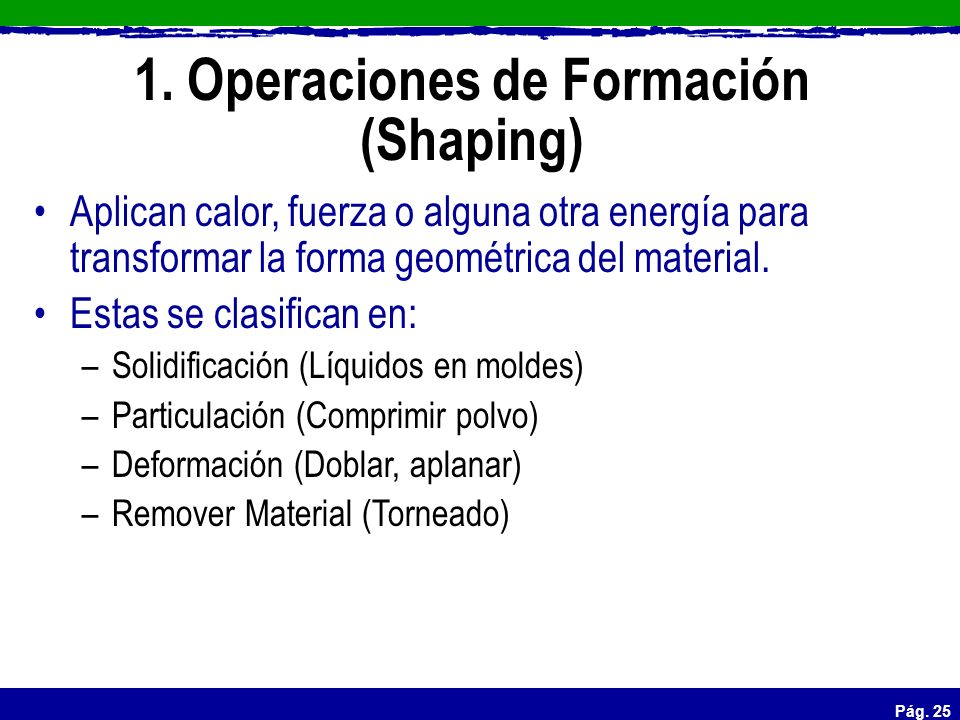 1. Operaciones de Formación (Shaping)

• Aplican calor, fuerza o alguna otra energía para transformar la forma geométrica del material.

• Estas se clasifican en:

– Solidificación (Líquidos en moldes)

– Particulación (Comprimir polvo)

– Deformación (Doblar, aplanar)

– Remover Material (Torneado)

Pág. 25